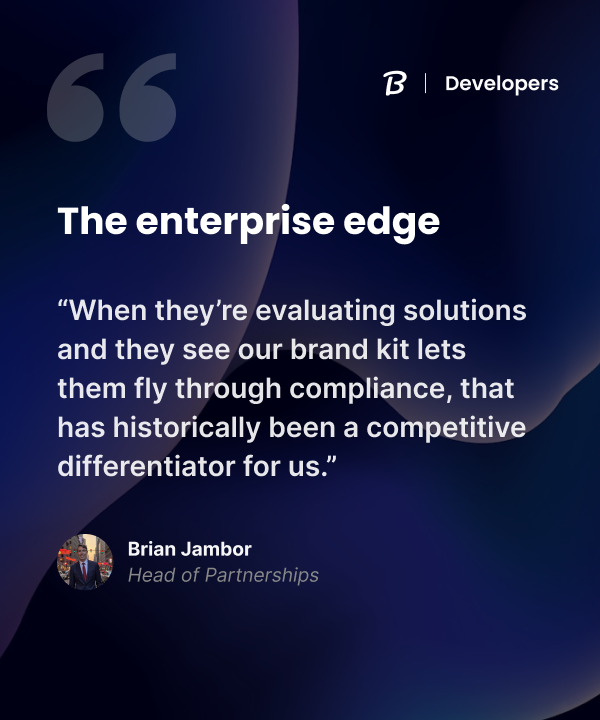 B | Developers

The enterprise edge

“When they’re evaluating solutions and they see our brand kit lets them fly through compliance, that has historically been a competitive differentiator for us.”

Brian Jambor
Head of Partnerships